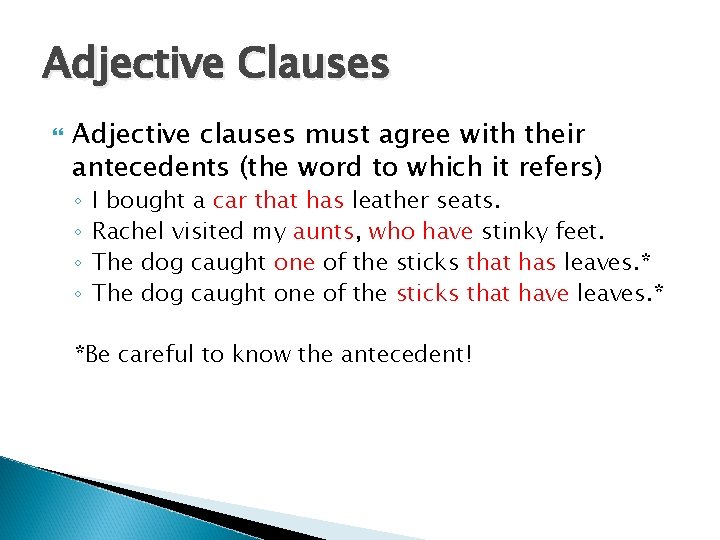 Adjective Clauses

Adjective clauses must agree with their antecedents (the word to which it refers)
◦ I bought a car that has leather seats.
◦ Rachel visited my aunts, who have stinky feet.
◦ The dog caught one of the sticks that has leaves.*
◦ The dog caught one of the sticks that have leaves.*

*Be careful to know the antecedent!